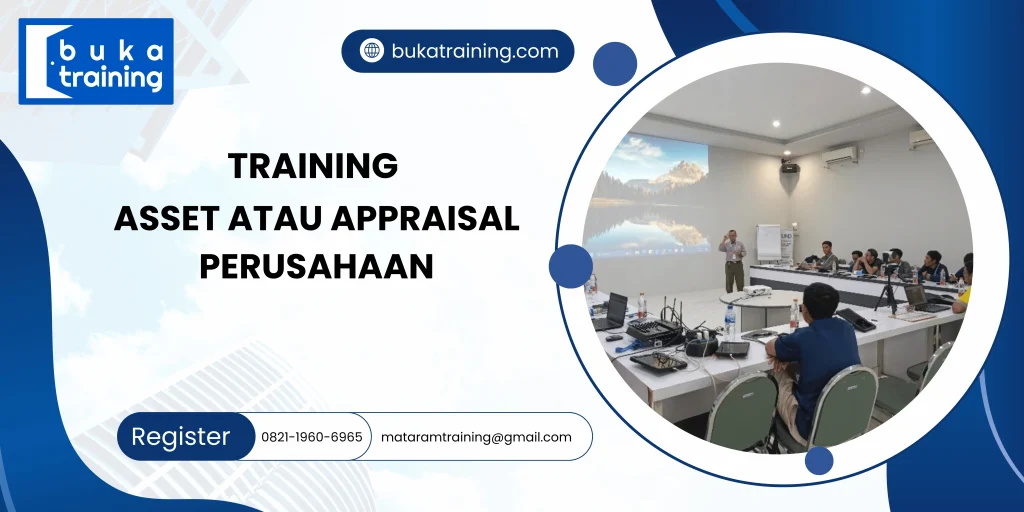 buka
training

bukatraining.com

TRAINING
ASSET ATAU APPRAISAL
PERUSAHAAN

Register
0821-1960-6965
mataramtraining@gmail.com